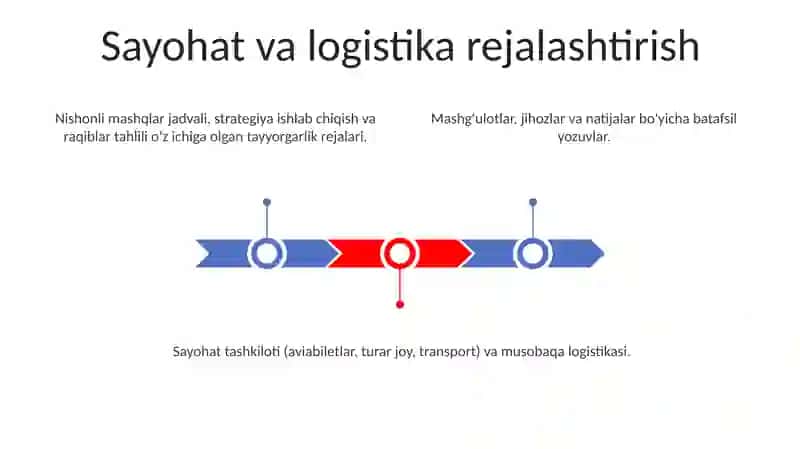 Sayohat va logistika rejalashtirish

Nishonli mashqlar jadvali, strategiya ishlab chiqish va raqiblar tahlili o'z ichiga olgan tayyorgarlik rejalari.

Mashg'ulotlar, jihozlar va natijalar bo'yicha batafsil yozuvlar.

Sayohat tashkiloti (aviabiletlar, turar joy, transport) va musobaqa logistikasi.